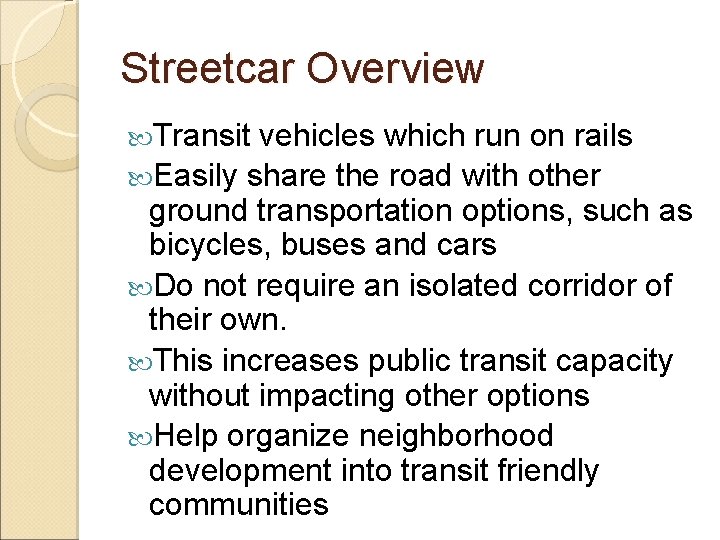 Streetcar Overview

Transit vehicles which run on rails

Easily share the road with other ground transportation options, such as bicycles, buses and cars

Do not require an isolated corridor of their own.

This increases public transit capacity without impacting other options

Help organize neighborhood development into transit friendly communities